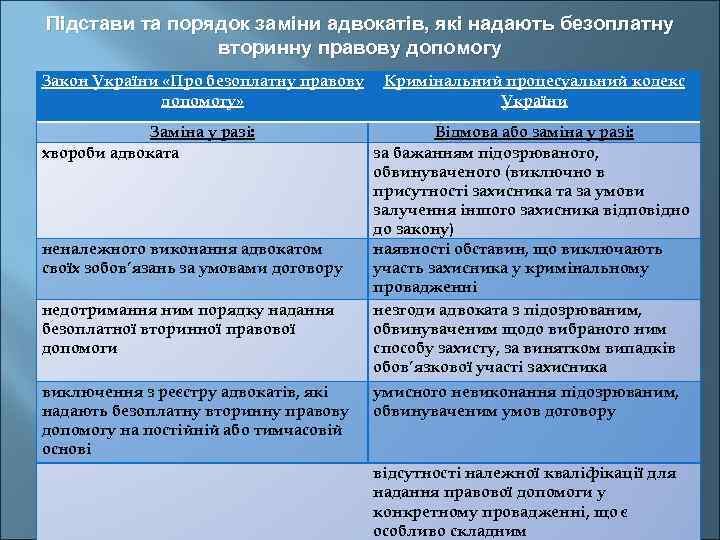 Підстави та порядок заміни адвокатів, які надають безоплатну вторинну правову допомогу

| Закон України «Про безоплатну правову допомогу» | Кримінальний процесуальний кодекс України |
|---|---|
| Заміна у разі: | Відмова або заміна у разі: |
| хвороби адвоката | за бажанням підозрюваного, обвинуваченого (виключно в присутності захисника та за умови залучення іншого захисника відповідно до закону) |
| неналежного виконання адвокатом своїх зобов´язань за умовами договору | наявності обставин, що виключають участь захисника у кримінальному провадженні |
| недотримання ним порядку надання безоплатної вторинної правової допомоги | незгоди адвоката з підозрюваним, обвинуваченим щодо вибраного ним способу захисту, за винятком випадків обов´язкової участі захисника |
| виключення з реєстру адвокатів, які надають безоплатну вторинну правову допомогу на постійній або тимчасовій основі | умисного невиконання підозрюваним, обвинуваченим умов договору |
| | відсутності належної кваліфікації для надання правової допомоги у конкретному провадженні, що є особливо складним |